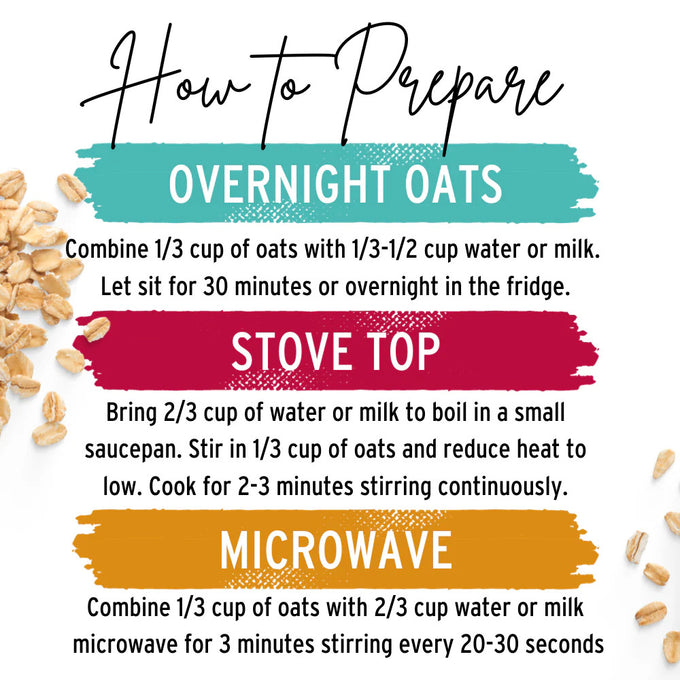 How to Prepare

OVERNIGHT OATS

Combine 1/3 cup of oats with 1/3-1/2 cup water or milk. Let sit for 30 minutes or overnight in the fridge.

STOVE TOP

Bring 2/3 cup of water or milk to boil in a small saucepan. Stir in 1/3 cup of oats and reduce heat to low. Cook for 2-3 minutes stirring continuously.

MICROWAVE

Combine 1/3 cup of oats with 2/3 cup water or milk microwave for 3 minutes stirring every 20-30 seconds